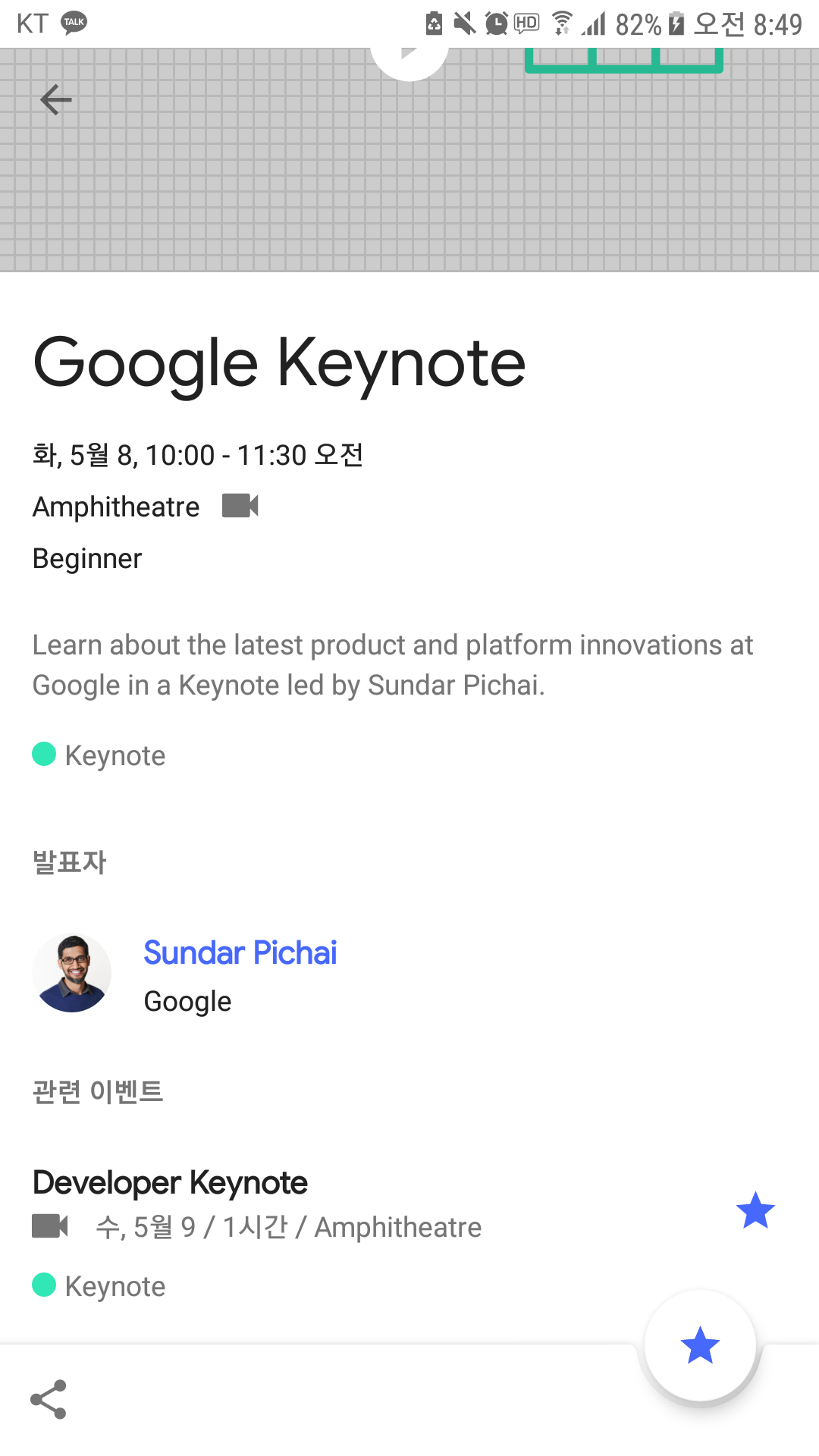 KT TALK HD 82% 오전 8:49

Google Keynote

화, 5월 8, 10:00 - 11:30 오전

Amphitheatre

Beginner

Learn about the latest product and platform innovations at Google in a Keynote led by Sundar Pichai.

Keynote

발표자

Sundar Pichai
Google

관련 이벤트

Developer Keynote
수, 5월 9 / 1시간 / Amphitheatre

Keynote